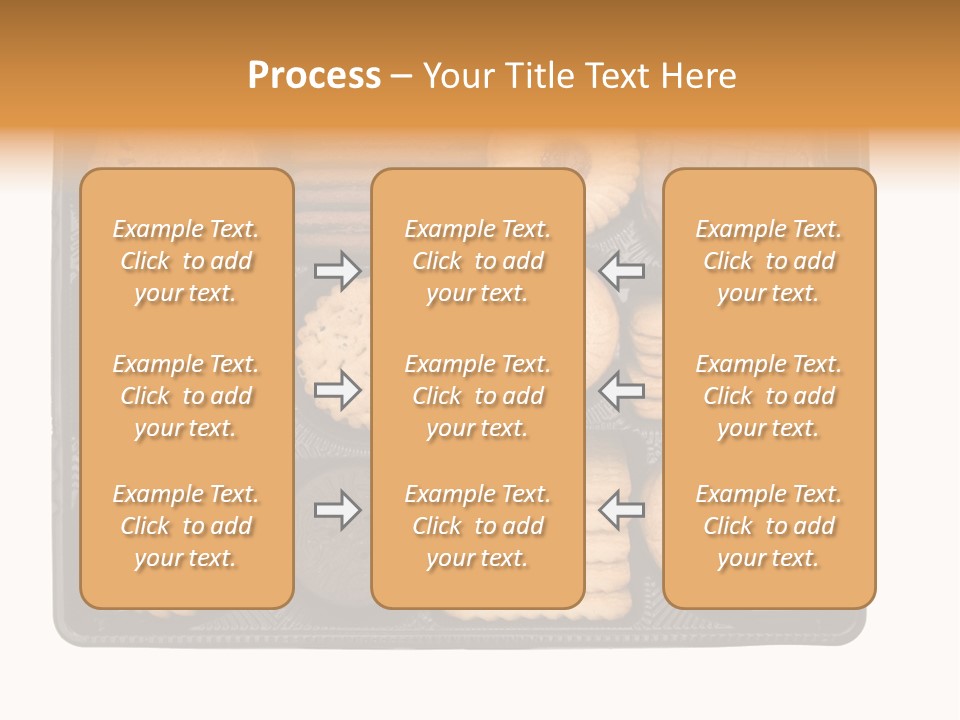 Process – Your Title Text Here

Example Text. Click to add your text.

Example Text. Click to add your text.

Example Text. Click to add your text.

Example Text. Click to add your text.

Example Text. Click to add your text.

Example Text. Click to add your text.

Example Text. Click to add your text.

Example Text. Click to add your text.

Example Text. Click to add your text.